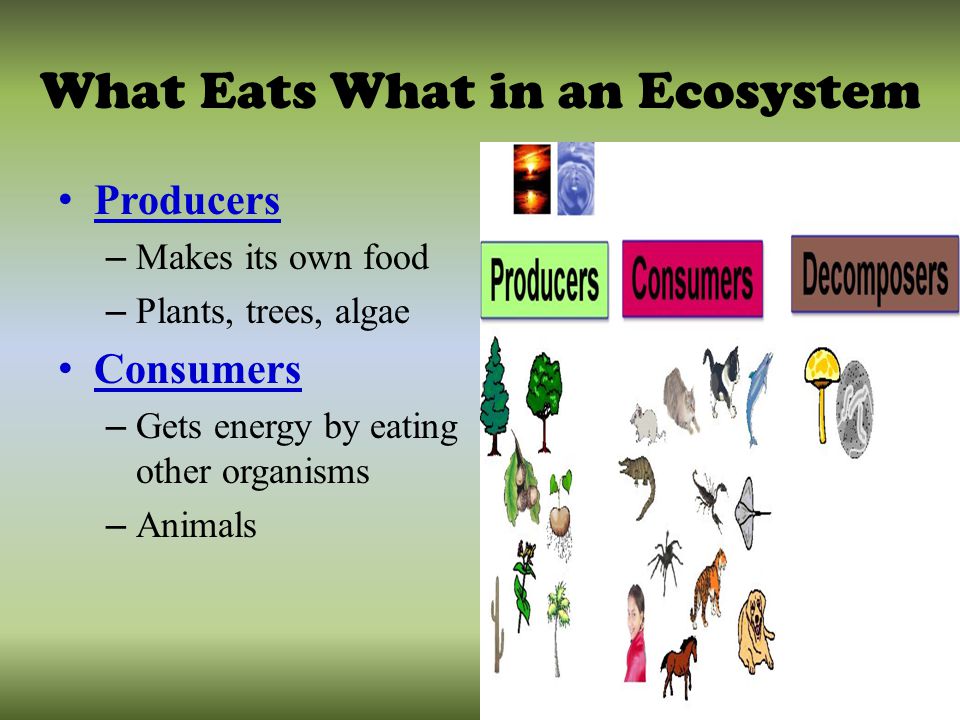 What Eats What in an Ecosystem

• Producers
– Makes its own food
– Plants, trees, algae
• Consumers
– Gets energy by eating other organisms
– Animals

Producers
Consumers
Decomposers